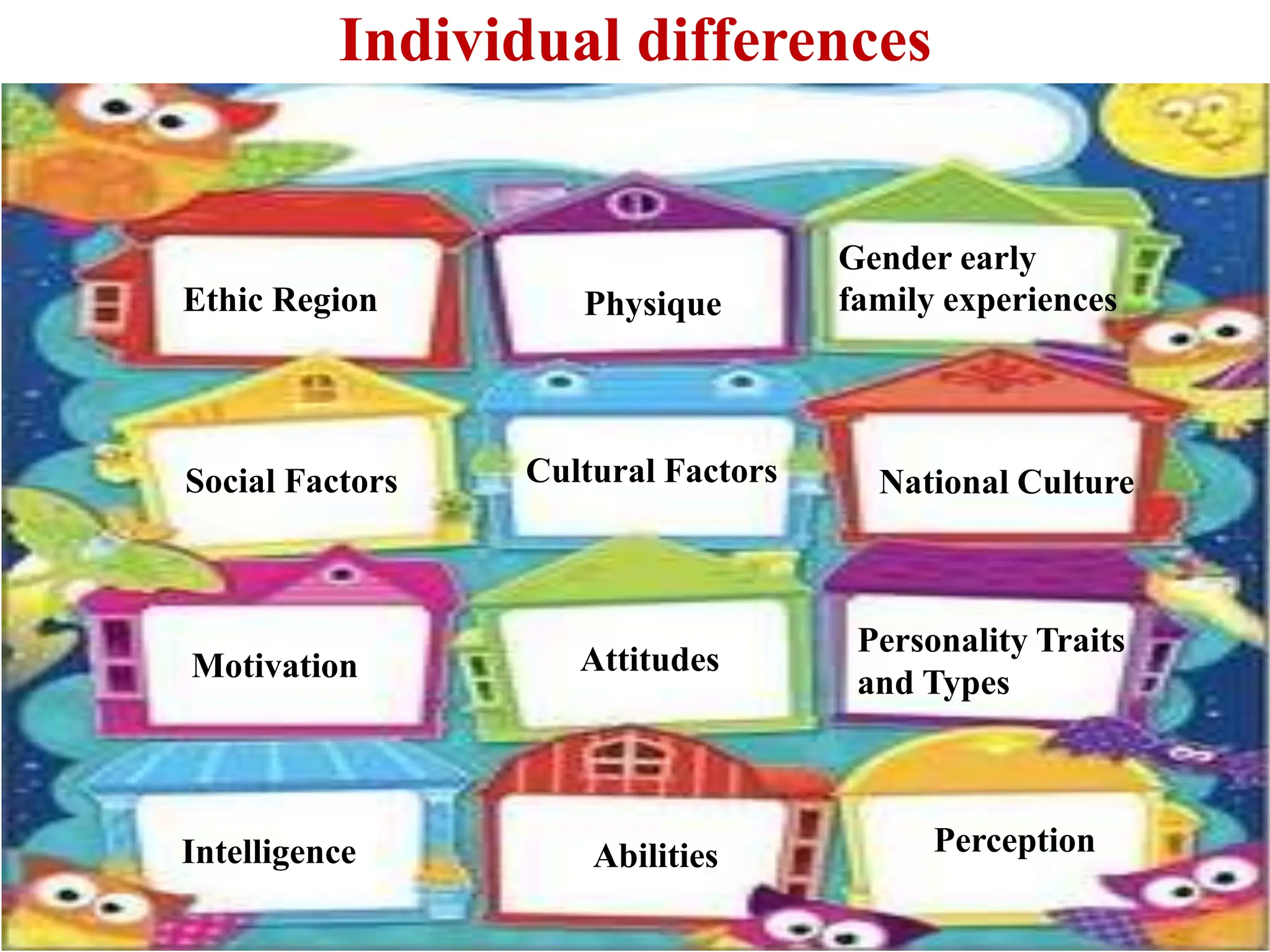 Individual differences

Ethic Region

Physique

Gender early family experiences

Social Factors

Cultural Factors

National Culture

Motivation

Attitudes

Personality Traits and Types

Intelligence

Abilities

Perception